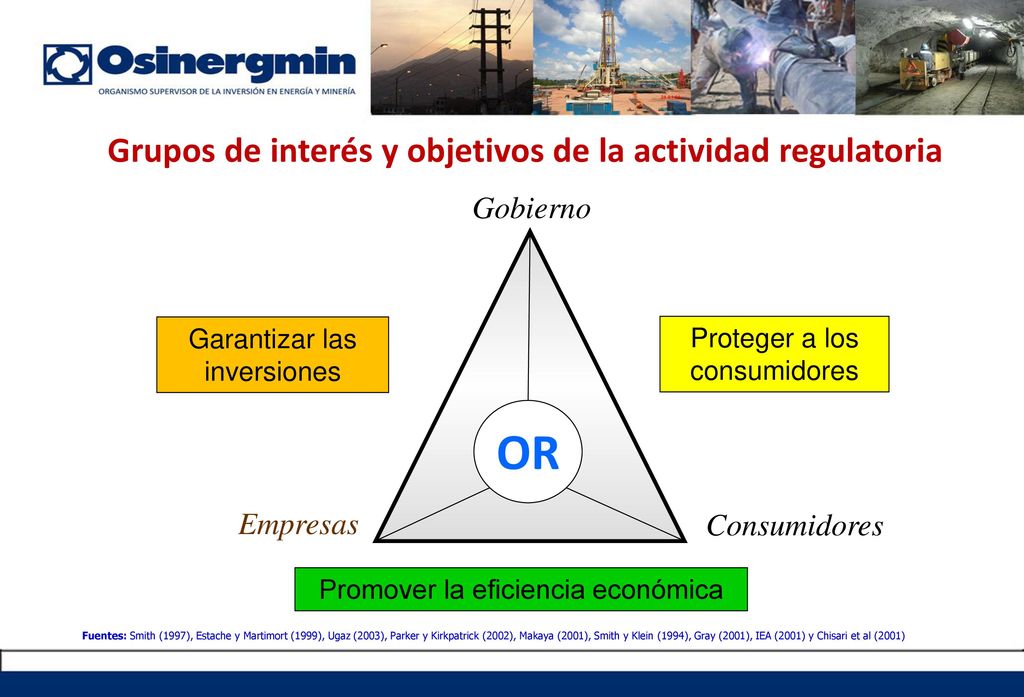 Osinergmin
ORGANISMO SUPERVISOR DE LA INVERSIÓN EN ENERGÍA Y MINERÍA

Grupos de interés y objetivos de la actividad regulatoria

Gobierno

Garantizar las inversiones

Proteger a los consumidores

OR

Empresas

Consumidores

Promover la eficiencia económica

Fuentes: Smith (1997), Estache y Martimort (1999), Ugaz (2003), Parker y Kirkpatrick (2002), Makaya (2001), Smith y Klein (1994), Gray (2001), IEA (2001) y Chisari et al (2001)